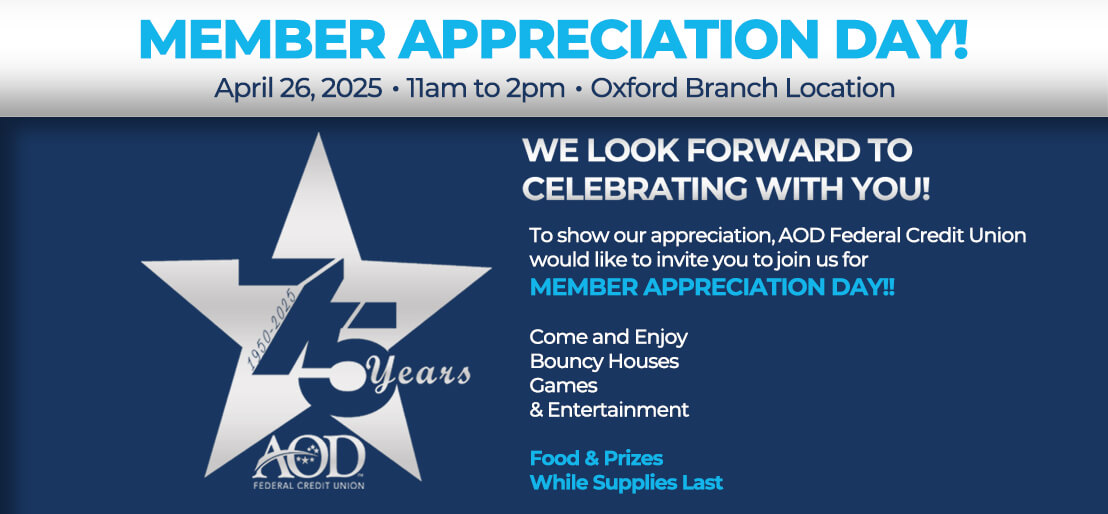 MEMBER APPRECIATION DAY!
April 26, 2025 • 11am to 2pm • Oxford Branch Location

1950-2025
75 Years
AOD
FEDERAL CREDIT UNION

WE LOOK FORWARD TO CELEBRATING WITH YOU!

To show our appreciation, AOD Federal Credit Union would like to invite you to join us for
MEMBER APPRECIATION DAY!!

Come and Enjoy
Bouncy Houses
Games
& Entertainment

Food & Prizes
While Supplies Last